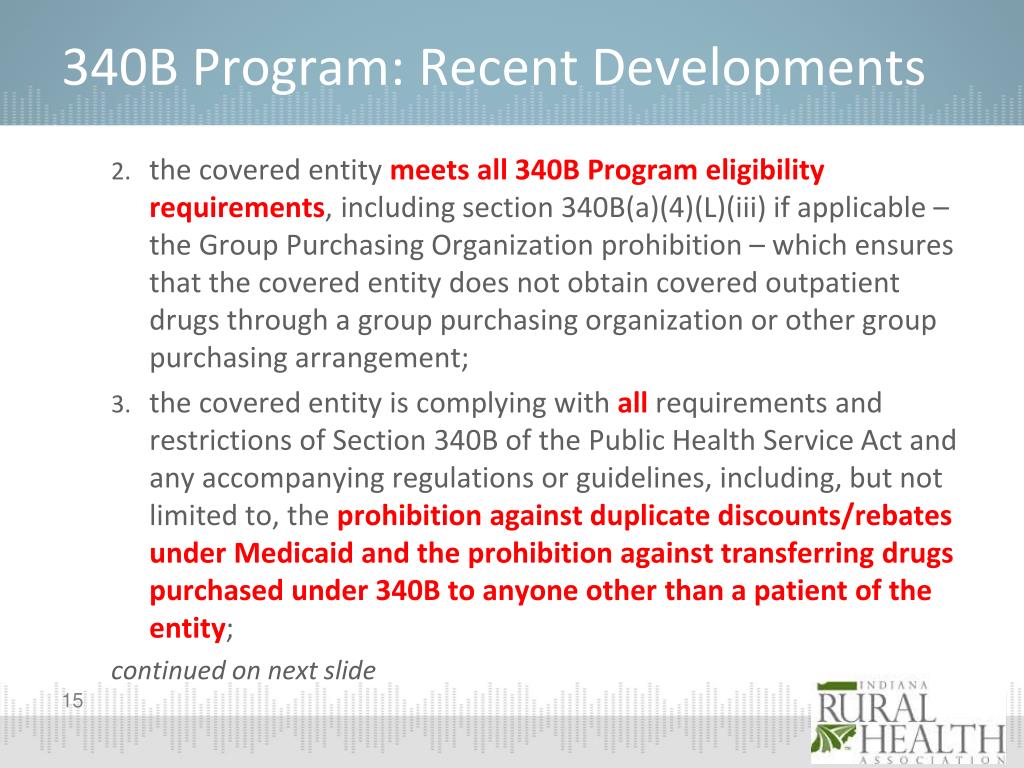 340B Program: Recent Developments

2. the covered entity meets all 340B Program eligibility requirements, including section 340B(a)(4)(L)(iii) if applicable – the Group Purchasing Organization prohibition – which ensures that the covered entity does not obtain covered outpatient drugs through a group purchasing organization or other group purchasing arrangement;

3. the covered entity is complying with all requirements and restrictions of Section 340B of the Public Health Service Act and any accompanying regulations or guidelines, including, but not limited to, the prohibition against duplicate discounts/rebates under Medicaid and the prohibition against transferring drugs purchased under 340B to anyone other than a patient of the entity;

continued on next slide

15

INDIANA RURAL HEALTH ASSOCIATION